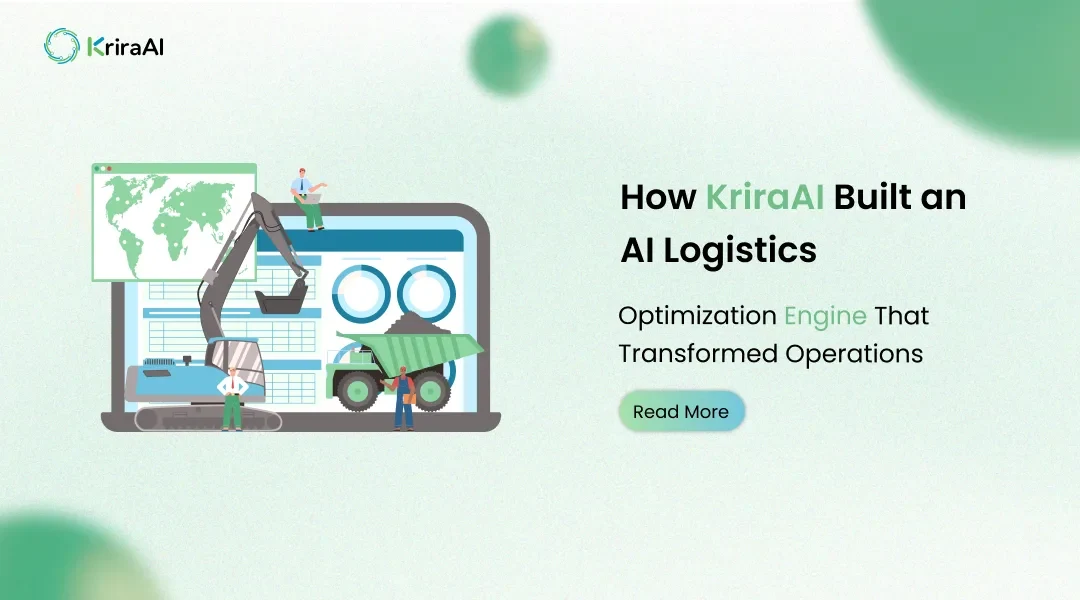 KriraAI

How KriraAI Built an AI Logistics

Optimization Engine That Transformed Operations

Read More